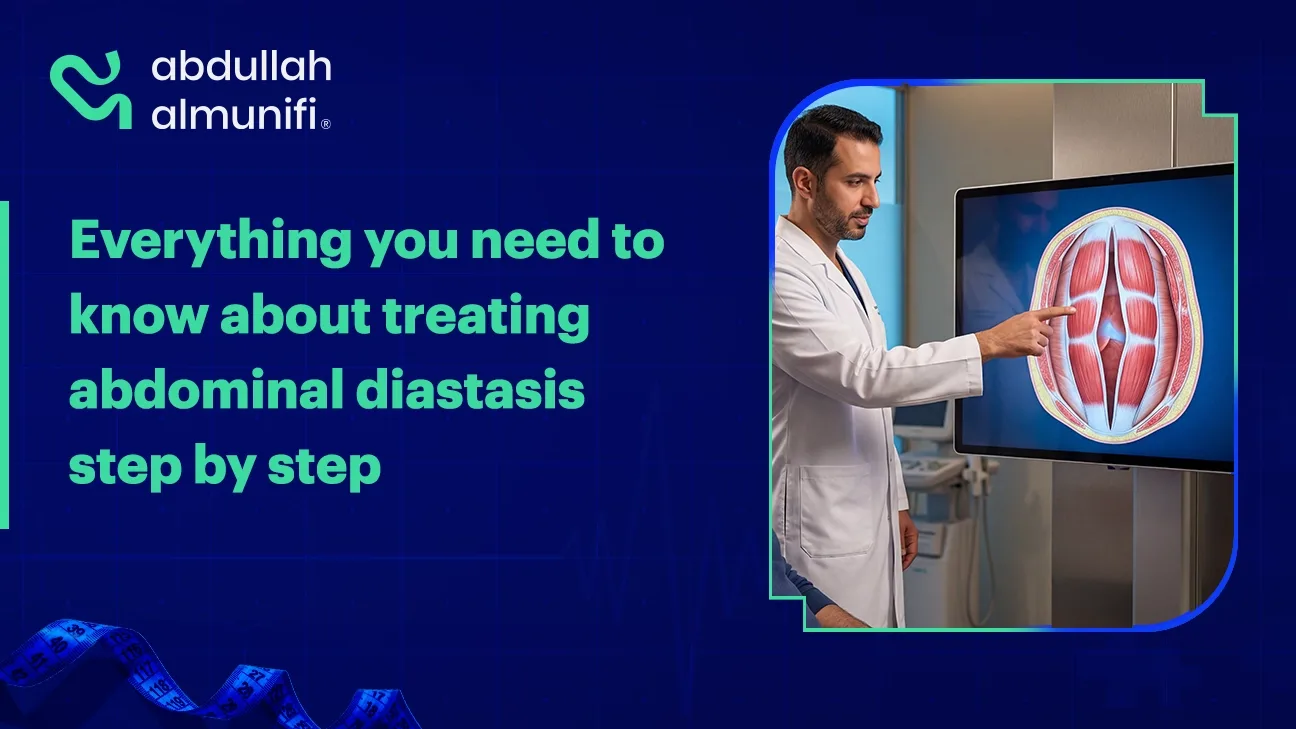 abdullah almunifi®

Everything you need to know about treating abdominal diastasis step by step